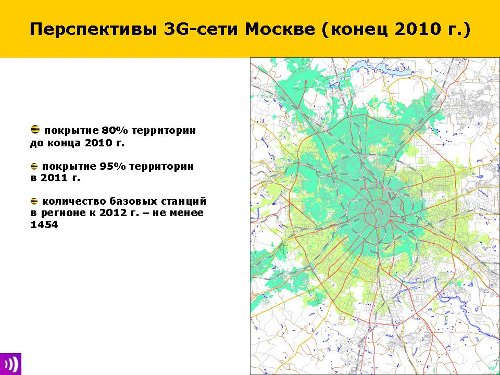 Перспективы 3G-сети Москве (конец 2010 г.)

покрытие 80% территории до конца 2010 г.

покрытие 95% территории в 2011 г.

количество базовых станций в регионе к 2012 г. – не менее 1454